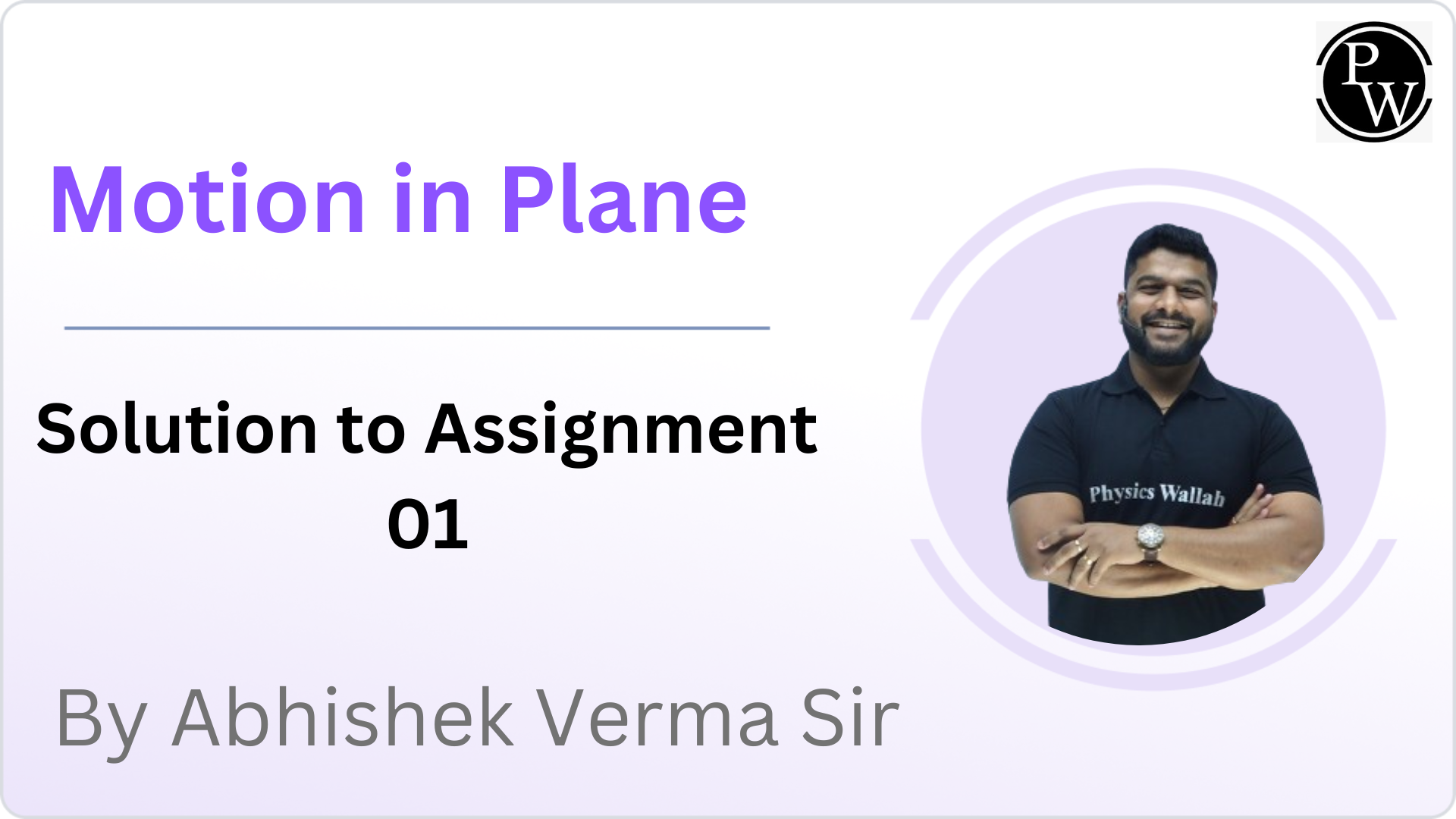 PW

Motion in Plane

Solution to Assignment 01

Physics Wallah

By Abhishek Verma Sir